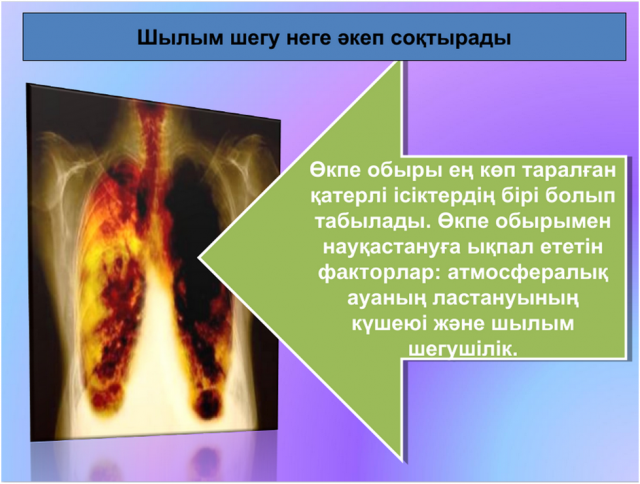 Шылым шегу неге әкеп соқтырады

Өкпе обыры ең көп таралған қатерлі ісіктердің бірі болып табылады. Өкпе обырымен науқастануға ықпал ететін факторлар: атмосфералық ауаның ластануының күшеюі және шылым шегушілік.